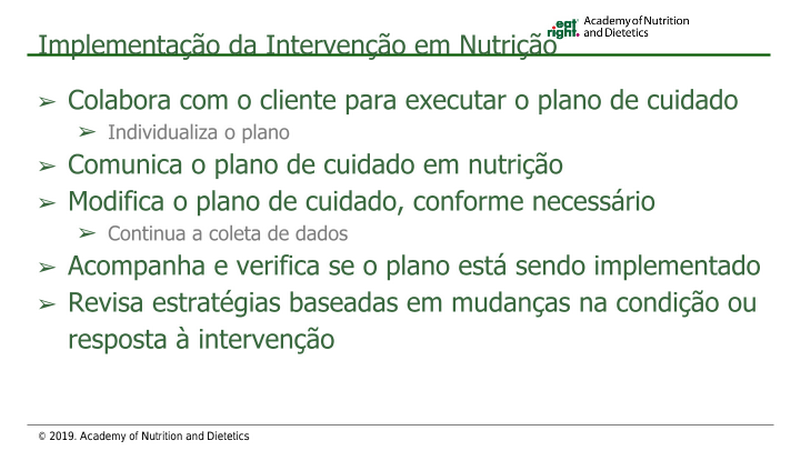 eat right. Academy of Nutrition and Dietetics

Implementação da Intervenção em Nutrição

➢ Colabora com o cliente para executar o plano de cuidado
➢ Individualiza o plano
➢ Comunica o plano de cuidado em nutrição
➢ Modifica o plano de cuidado, conforme necessário
➢ Continua a coleta de dados
➢ Acompanha e verifica se o plano está sendo implementado
➢ Revisa estratégias baseadas em mudanças na condição ou resposta à intervenção

© 2019. Academy of Nutrition and Dietetics